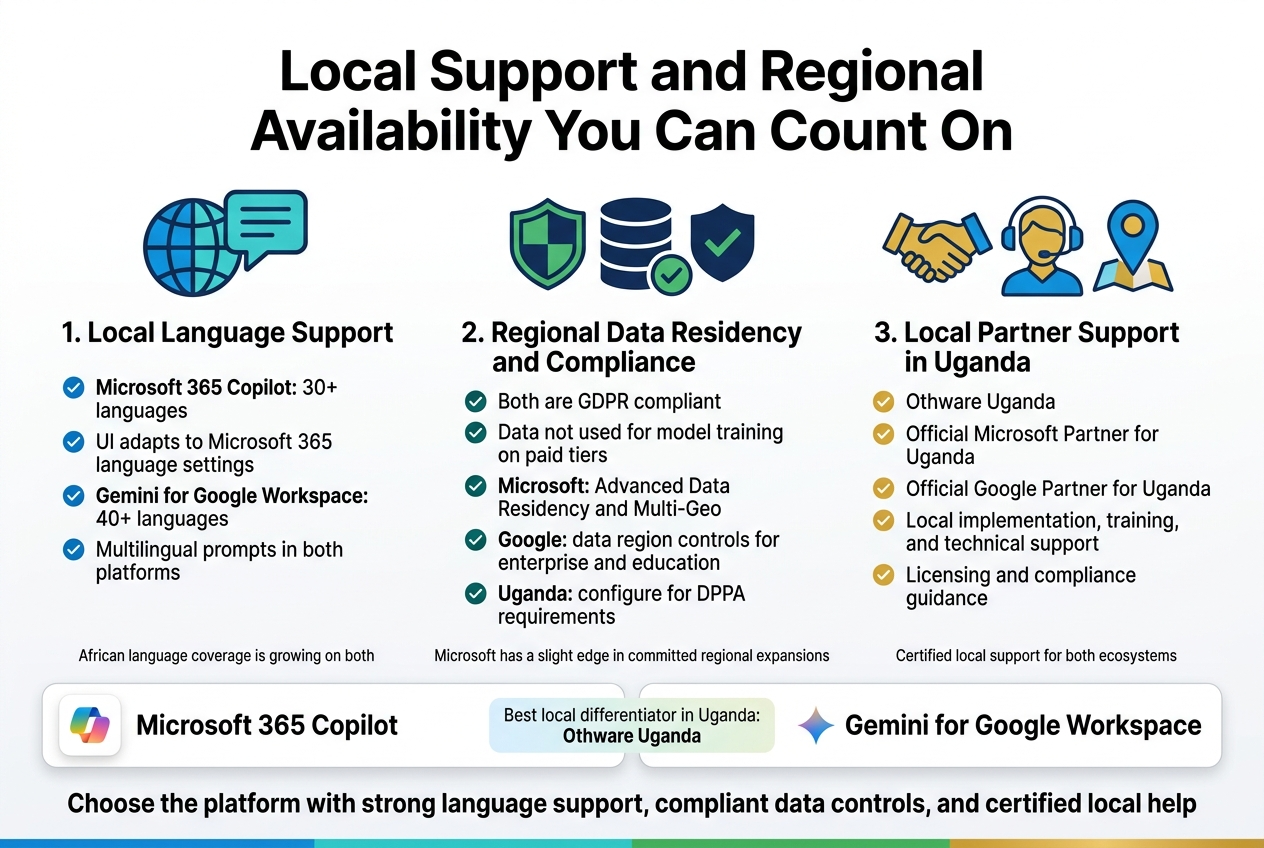 Local Support and Regional Availability You Can Count On

1. Local Language Support

Microsoft 365 Copilot: 30+ languages

UI adapts to Microsoft 365 language settings

Gemini for Google Workspace: 40+ languages

Multilingual prompts in both platforms

African language coverage is growing on both

2. Regional Data Residency and Compliance

Both are GDPR compliant

Data not used for model training on paid tiers

Microsoft: Advanced Data Residency and Multi-Geo

Google: data region controls for enterprise and education

Uganda: configure for DPPA requirements

Microsoft has a slight edge in committed regional expansions

3. Local Partner Support in Uganda

Othware Uganda

Official Microsoft Partner for Uganda

Official Google Partner for Uganda

Local implementation, training, and technical support

Licensing and compliance guidance

Certified local support for both ecosystems

Microsoft 365 Copilot

Best local differentiator in Uganda: Othware Uganda

Gemini for Google Workspace

Choose the platform with strong language support, compliant data controls, and certified local help